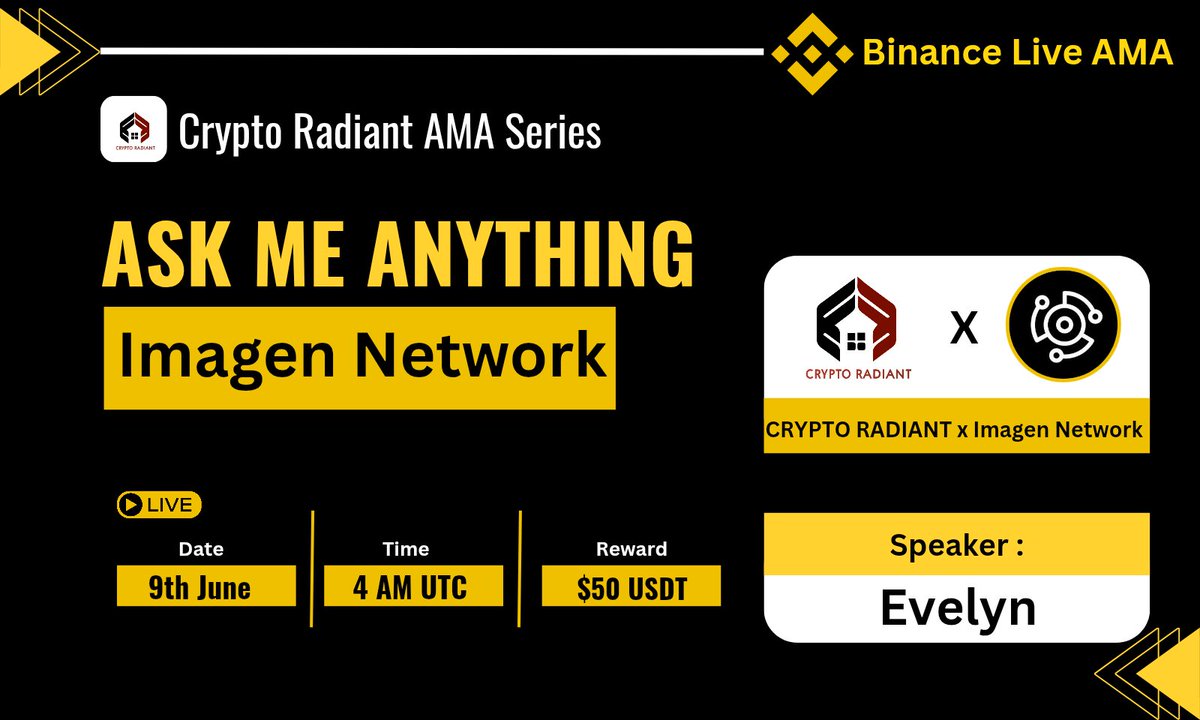 Binance Live AMA

CRYPTO RADIANT

Crypto Radiant AMA Series

ASK ME ANYTHING

Imagen Network

CRYPTO RADIANT

X

CRYPTO RADIANT x Imagen Network

LIVE

Date
9th June

Time
4 AM UTC

Reward
$50 USDT

Speaker :

Evelyn